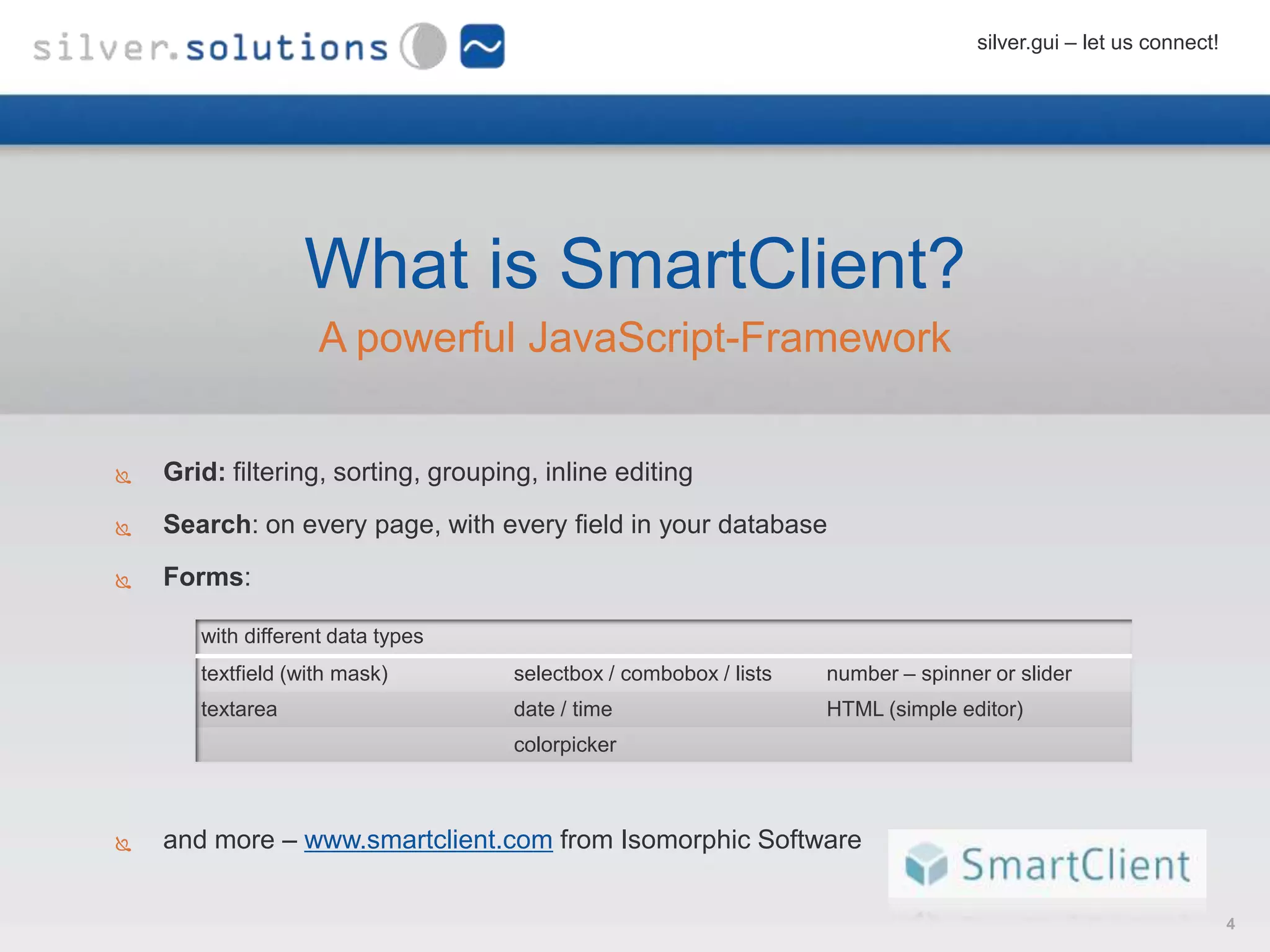 silver.solutions

silver.gui – let us connect!

What is SmartClient?

A powerful JavaScript-Framework

Grid: filtering, sorting, grouping, inline editing

Search: on every page, with every field in your database

Forms:

| with different data types | | |
|---|---|---|
| textfield (with mask) | selectbox / combobox / lists | number – spinner or slider |
| textarea | date / time | HTML (simple editor) |
| | colorpicker | |

and more – www.smartclient.com from Isomorphic Software

SmartClient

4